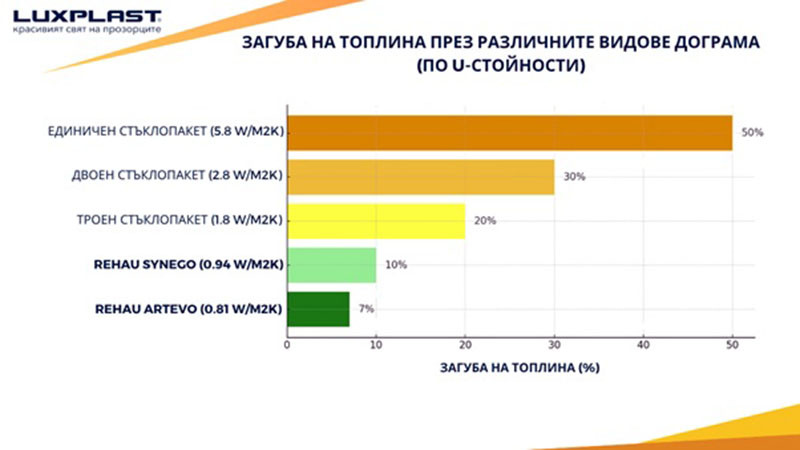 LUXPLAST
красивият свят на прозорците

ЗАГУБА НА ТОПЛИНА ПРЕЗ РАЗЛИЧНИТЕ ВИДОВЕ ДОГРАМА (ПО U-СТОЙНОСТИ)

ЕДИНИЧЕН СТЪКЛОПАКЕТ (5.8 W/M2K) 50%
ДВОЕН СТЪКЛОПАКЕТ (2.8 W/M2K) 30%
ТРОЕН СТЪКЛОПАКЕТ (1.8 W/M2K) 20%
REHAU SYNEGO (0.94 W/M2K) 10%
REHAU ARTEVO (0.81 W/M2K) 7%

0 10 20 30 40 50

ЗАГУБА НА ТОПЛИНА (%)